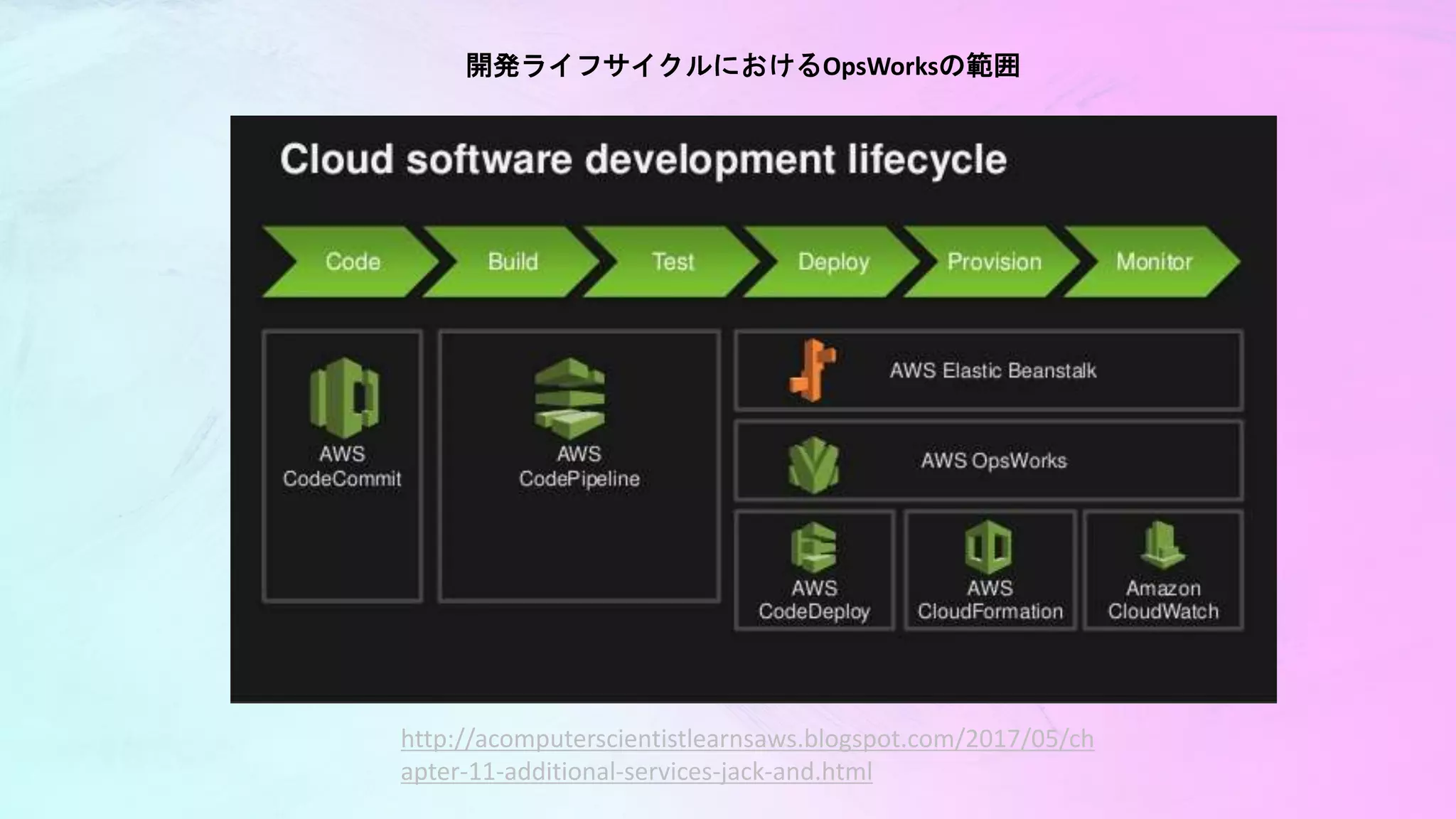 開発ライフサイクルにおけるOpsWorksの範囲

Cloud software development lifecycle

Code
Build
Test
Deploy
Provision
Monitor

AWS CodeCommit

AWS CodePipeline

AWS Elastic Beanstalk

AWS OpsWorks

AWS CodeDeploy

AWS CloudFormation

Amazon CloudWatch

http://acomputerscientistlearnsaws.blogspot.com/2017/05/chapter-11-additional-services-jack-and.html